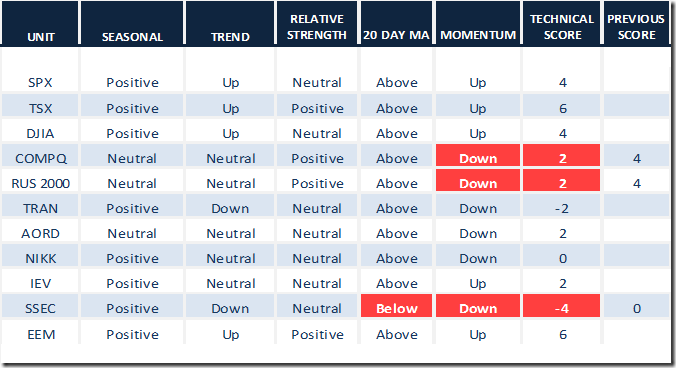 | UNIT | SEASONAL | TREND | RELATIVE STRENGTH | 20 DAY MA | MOMENTUM | TECHNICAL SCORE | PREVIOUS SCORE |
|---|---|---|---|---|---|---|---|
| SPX | Positive | Up | Neutral | Above | Up | 4 | |
| TSX | Positive | Up | Positive | Above | Up | 6 | |
| DJIA | Positive | Up | Neutral | Above | Up | 4 | |
| COMPQ | Neutral | Neutral | Positive | Above | Down | 2 | 4 |
| RUS 2000 | Neutral | Neutral | Positive | Above | Down | 2 | 4 |
| TRAN | Positive | Down | Neutral | Above | Down | -2 | |
| AORD | Neutral | Neutral | Neutral | Above | Down | 2 | |
| NIKK | Positive | Neutral | Neutral | Above | Down | 0 | |
| IEV | Positive | Neutral | Neutral | Above | Up | 2 | |
| SSEC | Positive | Down | Neutral | Below | Down | -4 | 0 |
| EEM | Positive | Up | Positive | Above | Up | 6 | |